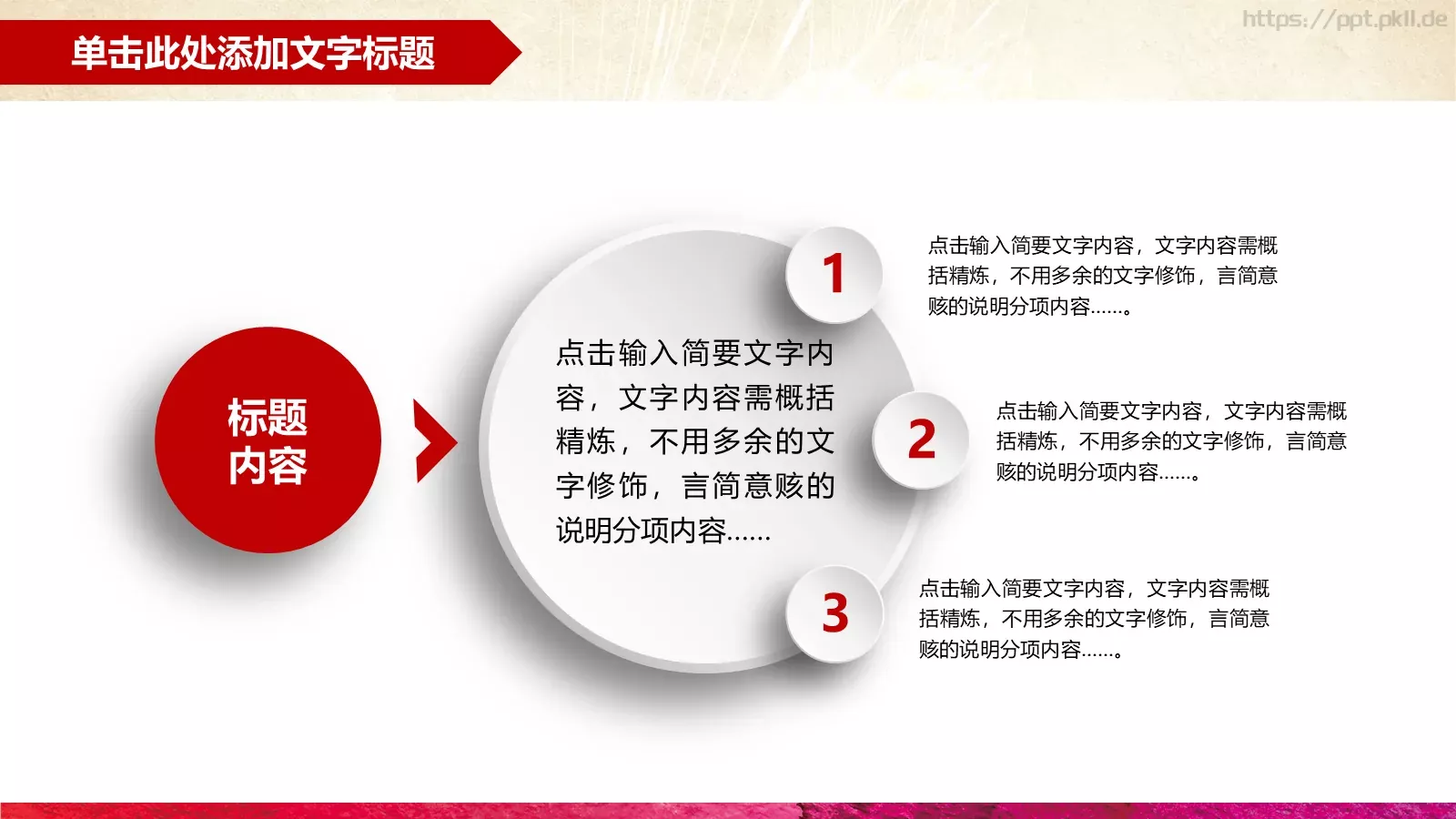 单击此处添加文字标题

https://ppt.pkll.de

标题内容

点击输入简要文字内容，文字内容需概括精炼，不用多余的文字修饰，言简意赅的说明分项内容……

1

点击输入简要文字内容，文字内容需概括精炼，不用多余的文字修饰，言简意赅的说明分项内容……。

2

点击输入简要文字内容，文字内容需概括精炼，不用多余的文字修饰，言简意赅的说明分项内容……。

3

点击输入简要文字内容，文字内容需概括精炼，不用多余的文字修饰，言简意赅的说明分项内容……。